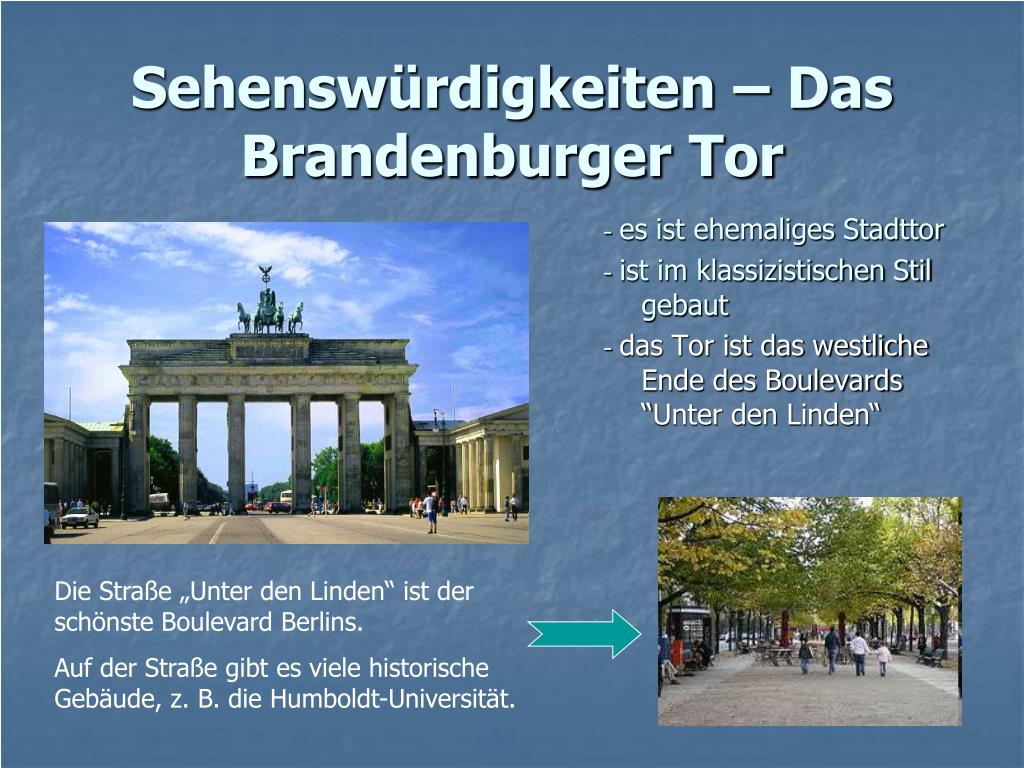 Sehenswürdigkeiten – Das Brandenburger Tor

- es ist ehemaliges Stadttor
- ist im klassizistischen Stil gebaut
- das Tor ist das westliche Ende des Boulevards “Unter den Linden“

Die Straße „Unter den Linden“ ist der schönste Boulevard Berlins.

Auf der Straße gibt es viele historische Gebäude, z. B. die Humboldt-Universität.